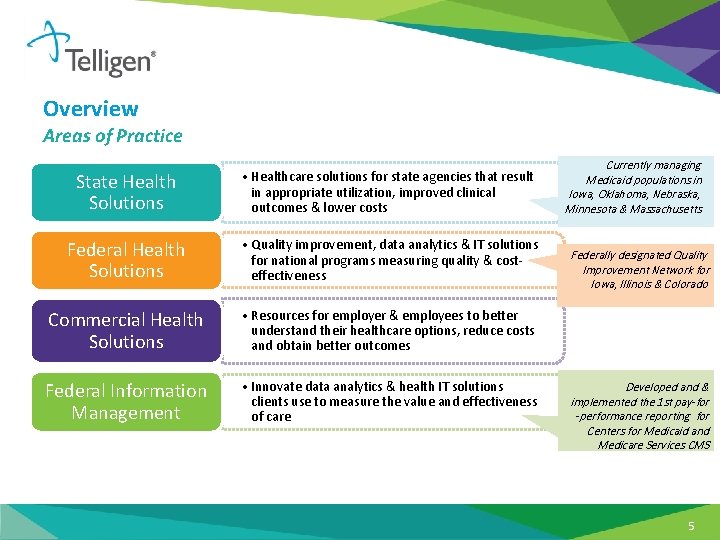 Telligen®

Overview
Areas of Practice

State Health Solutions

• Healthcare solutions for state agencies that result in appropriate utilization, improved clinical outcomes & lower costs

Currently managing Medicaid populations in Iowa, Oklahoma, Nebraska, Minnesota & Massachusetts

Federal Health Solutions

• Quality improvement, data analytics & IT solutions for national programs measuring quality & cost-effectiveness

Federally designated Quality Improvement Network for Iowa, Illinois & Colorado

Commercial Health Solutions

• Resources for employer & employees to better understand their healthcare options, reduce costs and obtain better outcomes

Federal Information Management

• Innovate data analytics & health IT solutions clients use to measure the value and effectiveness of care

Developed and & implemented the 1st pay-for -performance reporting for Centers for Medicaid and Medicare Services CMS

5